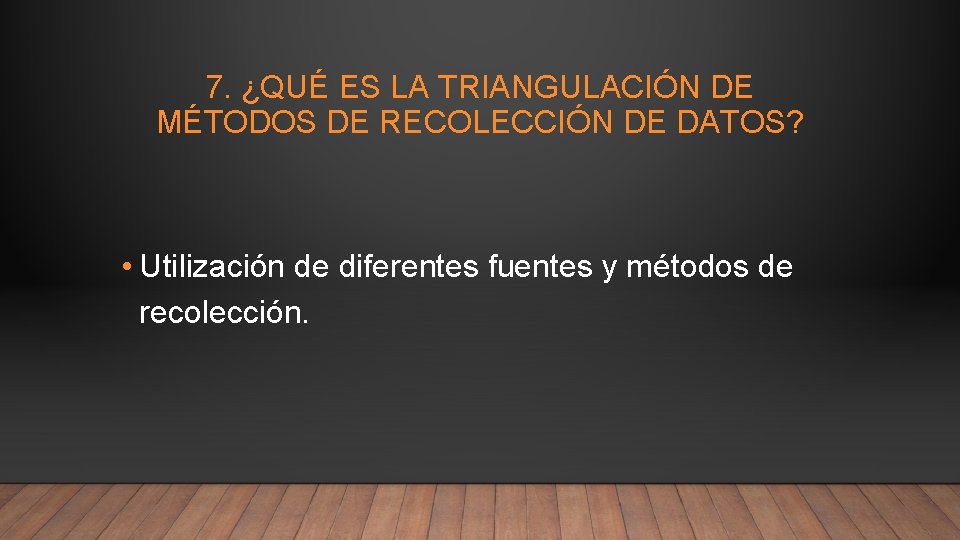 7. ¿QUÉ ES LA TRIANGULACIÓN DE MÉTODOS DE RECOLECCIÓN DE DATOS?

• Utilización de diferentes fuentes y métodos de recolección.